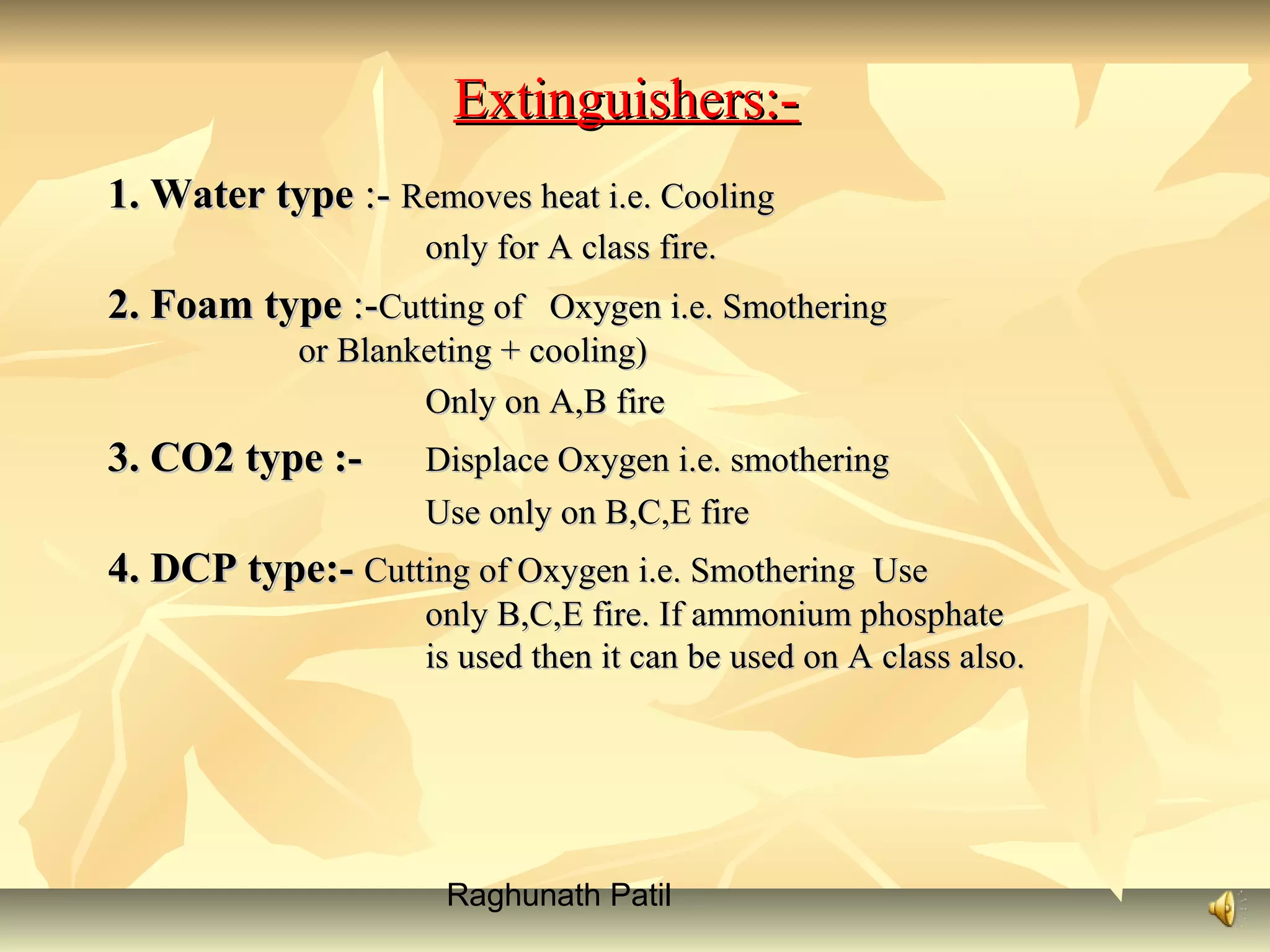 Extinguishers:-

1. Water type :- Removes heat i.e. Cooling only for A class fire.

2. Foam type :-Cutting of Oxygen i.e. Smothering or Blanketing + cooling) Only on A,B fire

3. CO2 type :- Displace Oxygen i.e. smothering Use only on B,C,E fire

4. DCP type:- Cutting of Oxygen i.e. Smothering Use only B,C,E fire. If ammonium phosphate is used then it can be used on A class also.

Raghunath Patil